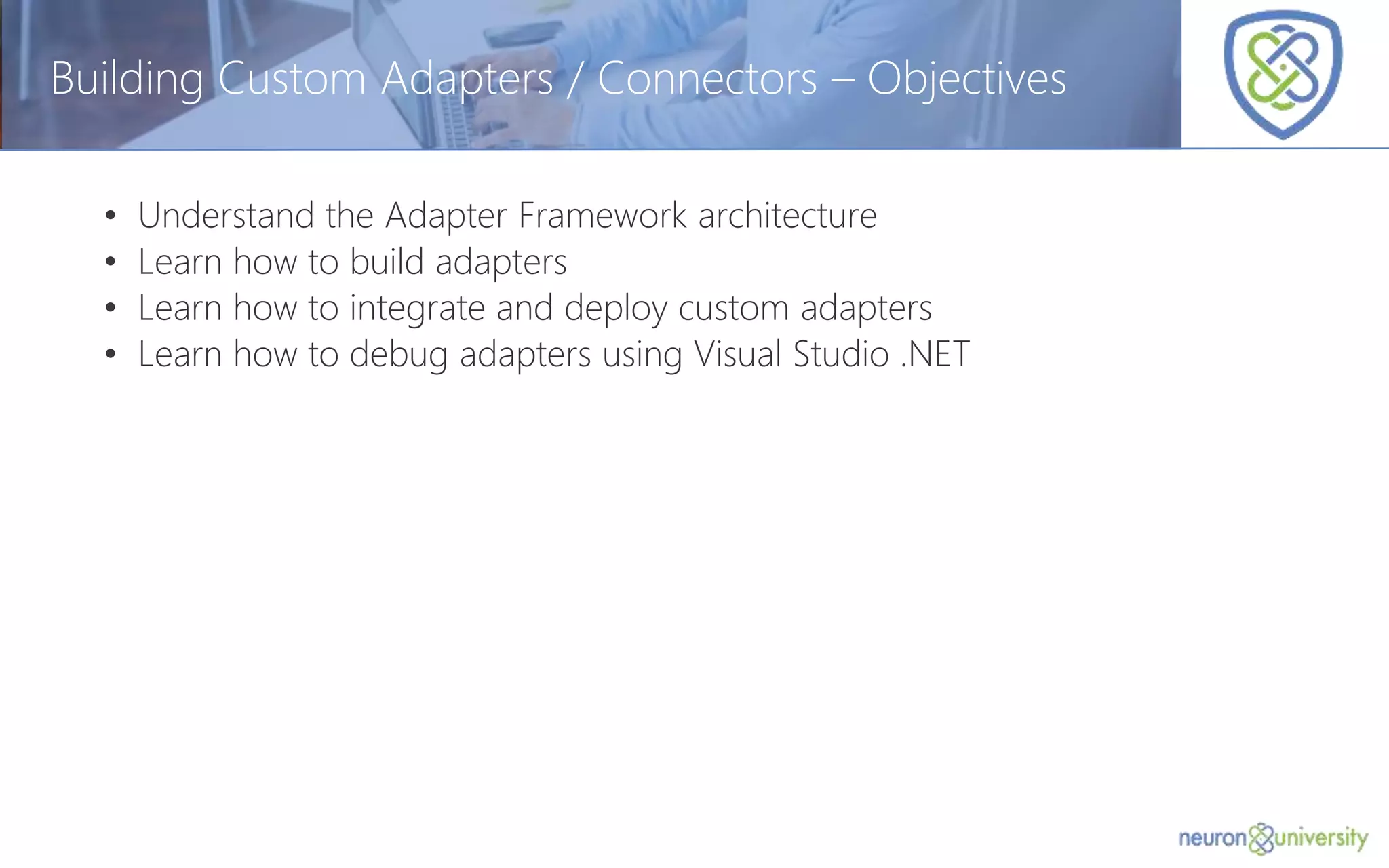 Building Custom Adapters / Connectors – Objectives

• Understand the Adapter Framework architecture
• Learn how to build adapters
• Learn how to integrate and deploy custom adapters
• Learn how to debug adapters using Visual Studio .NET

neuron university